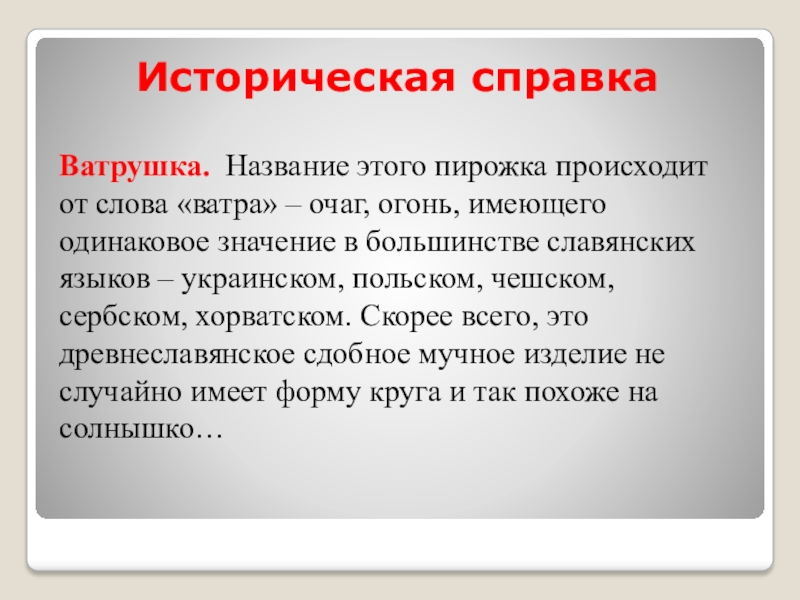 Историческая справка

Ватрушка. Название этого пирожка происходит от слова «ватра» – очаг, огонь, имеющего одинаковое значение в большинстве славянских языков – украинском, польском, чешском, сербском, хорватском. Скорее всего, это древнеславянское сдобное мучное изделие не случайно имеет форму круга и так похоже на солнышко…